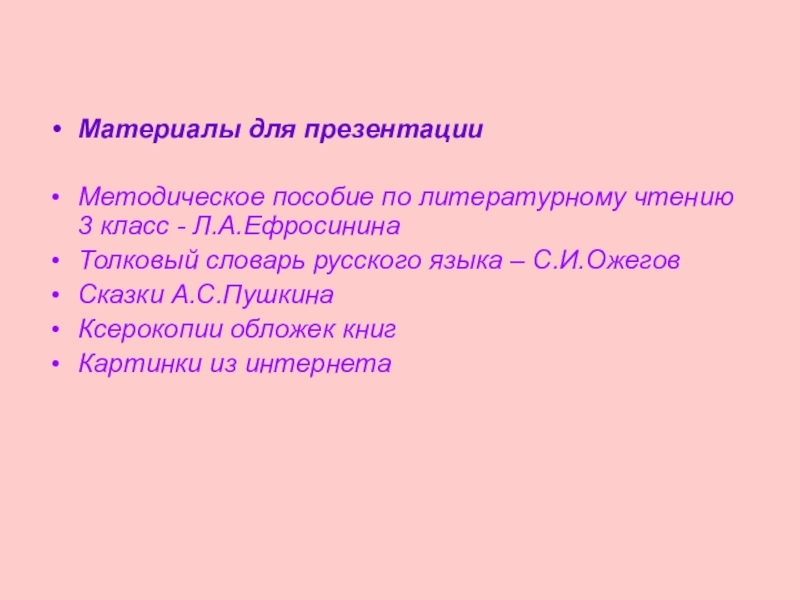 • Материалы для презентации

• Методическое пособие по литературному чтению 3 класс - Л.А.Ефросинина
• Толковый словарь русского языка – С.И.Ожегов
• Сказки А.С.Пушкина
• Ксерокопии обложек книг
• Картинки из интернета